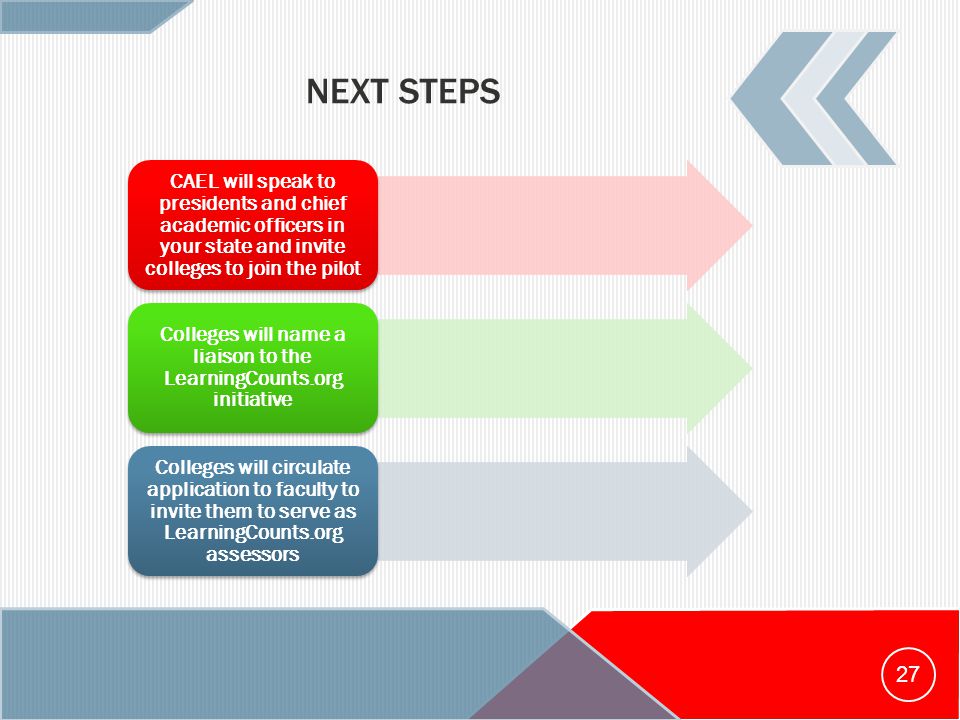 NEXT STEPS

CAEL will speak to presidents and chief academic officers in your state and invite colleges to join the pilot

Colleges will name a liaison to the LearningCounts.org initiative

Colleges will circulate application to faculty to invite them to serve as LearningCounts.org assessors

27